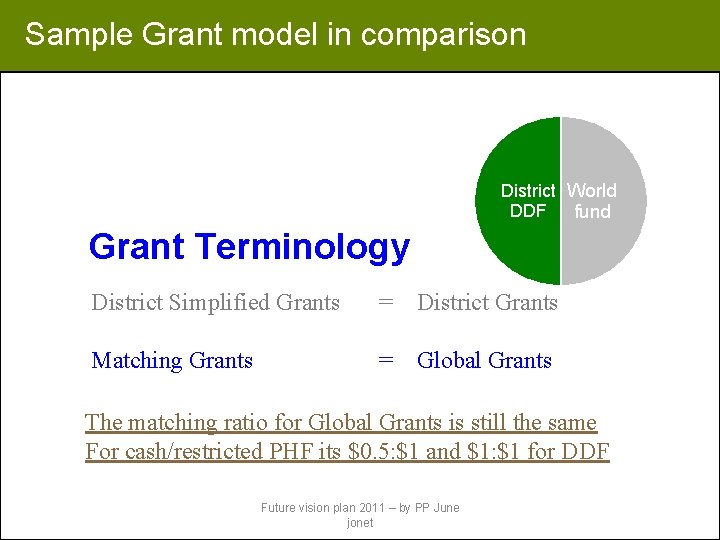 Sample Grant model in comparison

District DDF

World fund

Grant Terminology

District Simplified Grants = District Grants

Matching Grants = Global Grants

The matching ratio for Global Grants is still the same
For cash/restricted PHF its \$0.5:\$1 and \$1:\$1 for DDF

Future vision plan 2011 – by PP June jonet